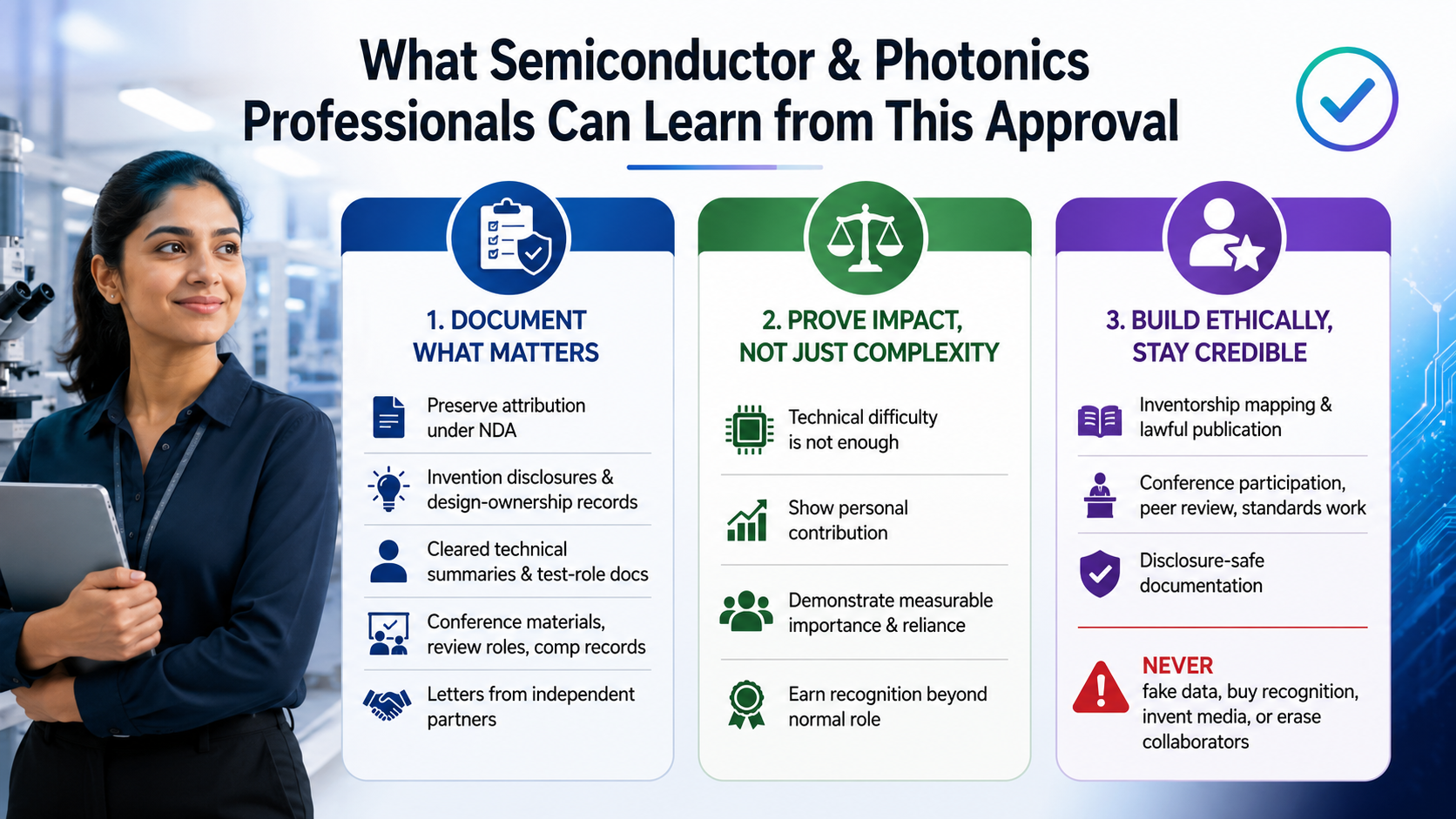 What Semiconductor & Photonics Professionals Can Learn from This Approval

1. DOCUMENT WHAT MATTERS

Preserve attribution under NDA

Invention disclosures & design-ownership records

Cleared technical summaries & test-role docs

Conference materials, review roles, comp records

Letters from independent partners

2. PROVE IMPACT, NOT JUST COMPLEXITY

Technical difficulty is not enough

Show personal contribution

Demonstrate measurable importance & reliance

Earn recognition beyond normal role

3. BUILD ETHICALLY, STAY CREDIBLE

Inventorship mapping & lawful publication

Conference participation, peer review, standards work

Disclosure-safe documentation

NEVER fake data, buy recognition, invent media, or erase collaborators